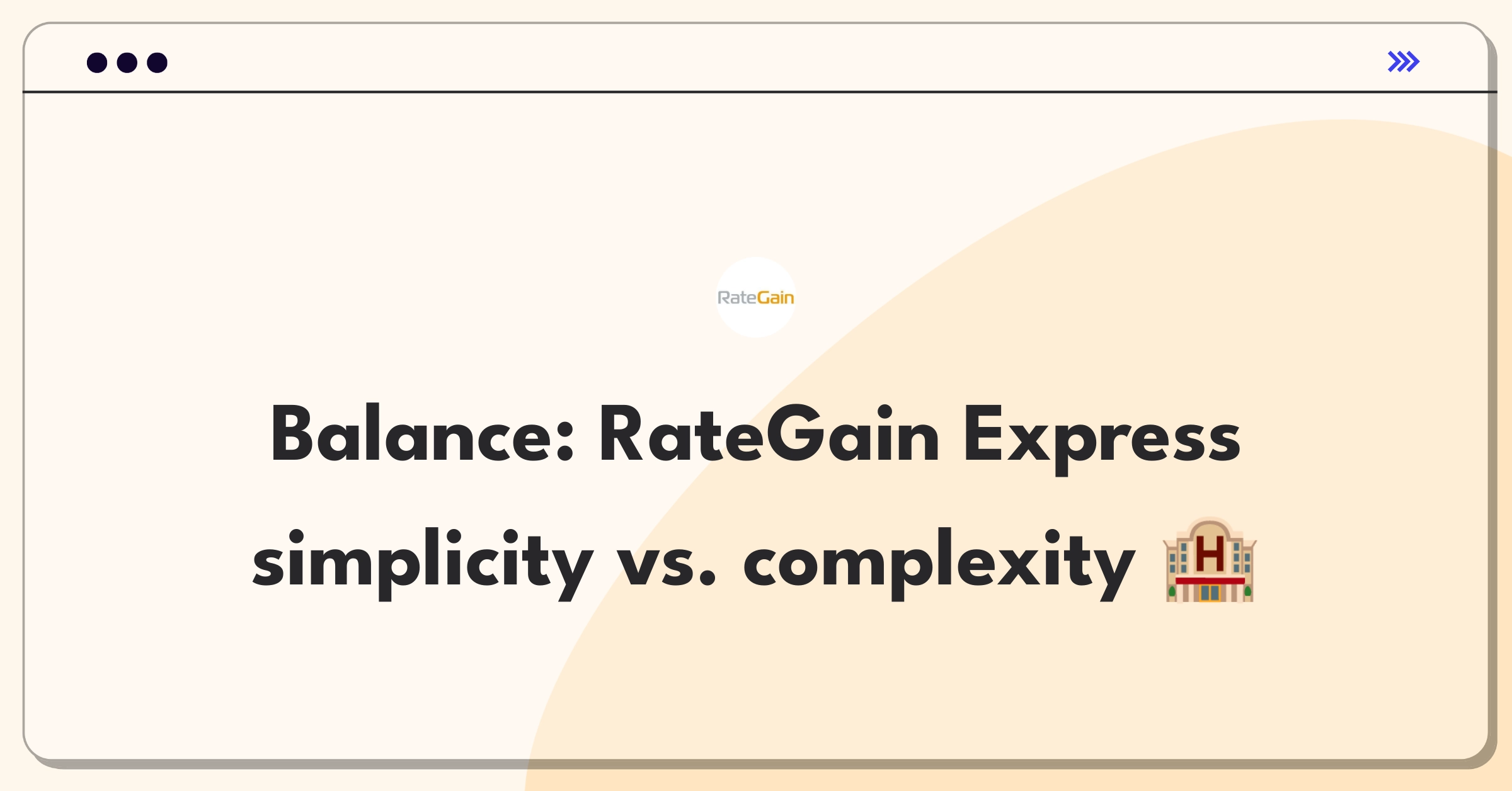 RateGain

Balance: RateGain Express simplicity vs. complexity 🏨